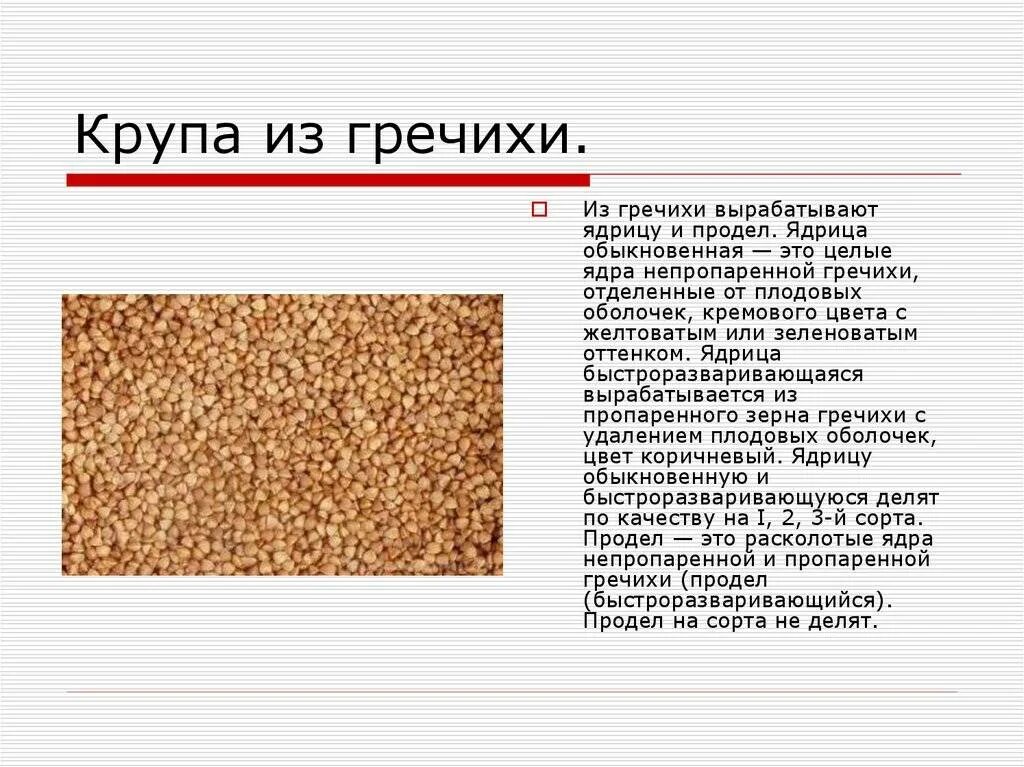 Крупа из гречихи.

Из гречихи вырабатывают ядрицу и продел. Ядрица обыкновенная — это целые ядра непропаренной гречихи, отделенные от плодовых оболочек, кремового цвета с желтоватым или зеленоватым оттенком. Ядрица быстроразваривающаяся вырабатывается из пропаренного зерна гречихи с удалением плодовых оболочек, цвет коричневый. Ядрицу обыкновенную и быстроразваривающуюся делят по качеству на I, 2, 3-й сорта. Продел — это расколотые ядра непропаренной и пропаренной гречихи (продел (быстроразваривающийся). Продел на сорта не делят.